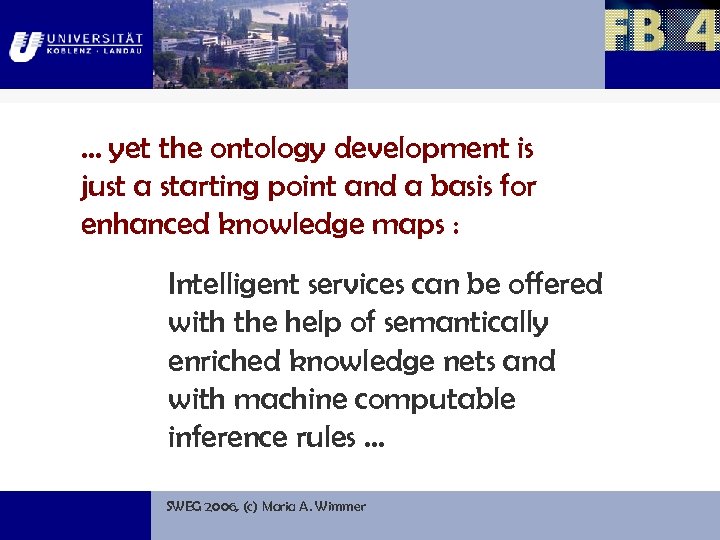 UNIVERSITÄT KOBLENZ · LANDAU

FB 4

... yet the ontology development is just a starting point and a basis for enhanced knowledge maps :

Intelligent services can be offered with the help of semantically enriched knowledge nets and with machine computable inference rules ...

SWEG 2006, (c) Maria A. Wimmer